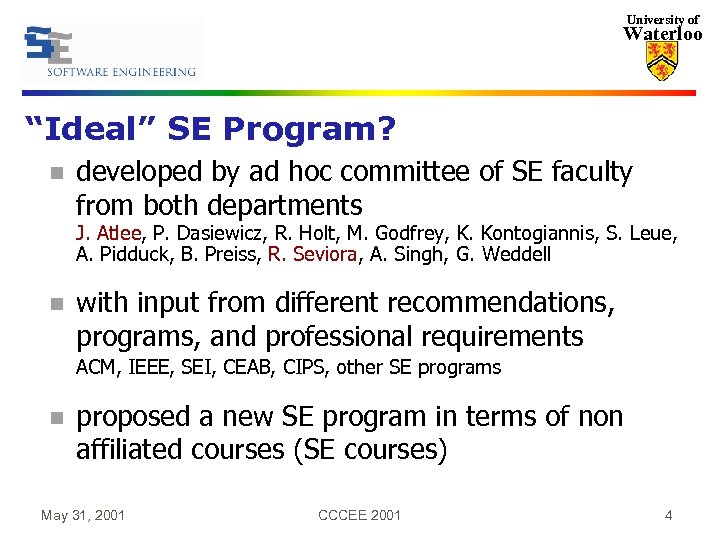 SE
SOFTWARE ENGINEERING

University of Waterloo

"Ideal" SE Program?

developed by ad hoc committee of SE faculty from both departments
J. Atlee, P. Dasiewicz, R. Holt, M. Godfrey, K. Kontogiannis, S. Leue, A. Pidduck, B. Preiss, R. Seviora, A. Singh, G. Weddell

with input from different recommendations, programs, and professional requirements
ACM, IEEE, SEI, CEAB, CIPS, other SE programs

proposed a new SE program in terms of non affiliated courses (SE courses)

May 31, 2001 CCCEE 2001 4